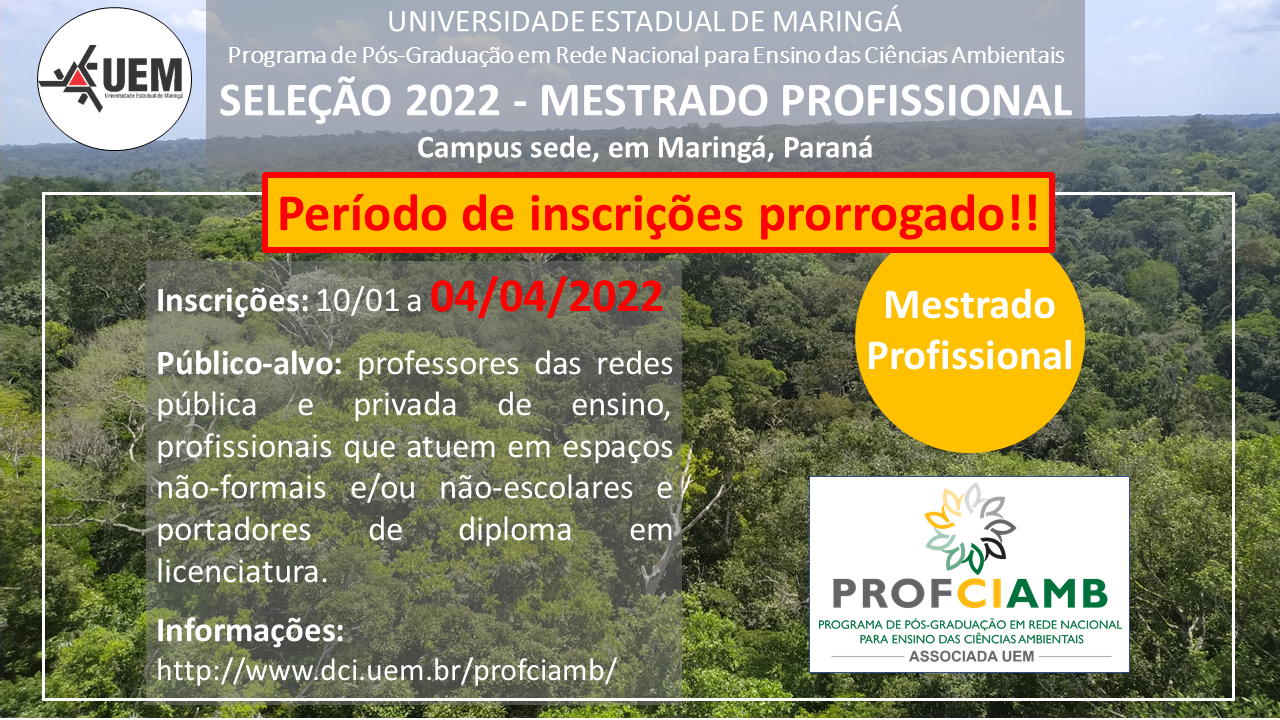 UEM
Universidade Estadual de Maringá

UNIVERSIDADE ESTADUAL DE MARINGÁ
Programa de Pós-Graduação em Rede Nacional para Ensino das Ciências Ambientais
SELEÇÃO 2022 - MESTRADO PROFISSIONAL
Campus sede, em Maringá, Paraná

Período de inscrições prorrogado!!

Inscrições: 10/01 a 04/04/2022

Público-alvo: professores das redes pública e privada de ensino, profissionais que atuem em espaços não-formais e/ou não-escolares e portadores de diploma em licenciatura.

Informações:
http://www.dci.uem.br/profciamb/

Mestrado Profissional

PROFCIAMB
PROGRAMA DE PÓS-GRADUAÇÃO EM REDE NACIONAL PARA ENSINO DAS CIÊNCIAS AMBIENTAIS
ASSOCIADA UEM